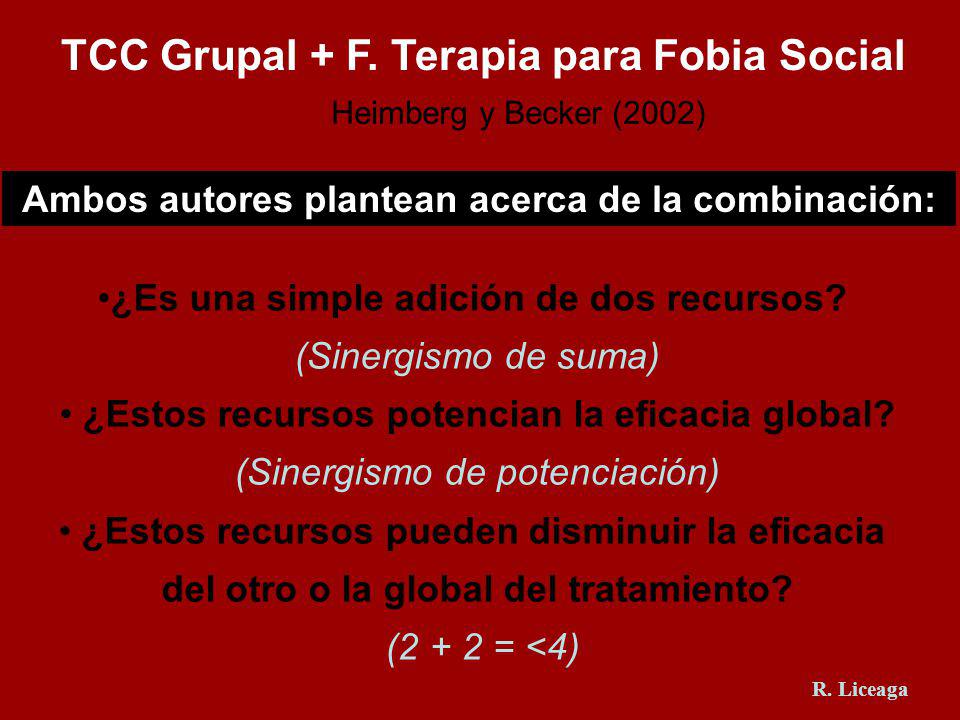 TCC Grupal + F. Terapia para Fobia Social

Heimberg y Becker (2002)

Ambos autores plantean acerca de la combinación:

•¿Es una simple adición de dos recursos?
(Sinergismo de suma)

• ¿Estos recursos potencian la eficacia global?
(Sinergismo de potenciación)

• ¿Estos recursos pueden disminuir la eficacia del otro o la global del tratamiento?
(2 + 2 = <4)

R. Liceaga